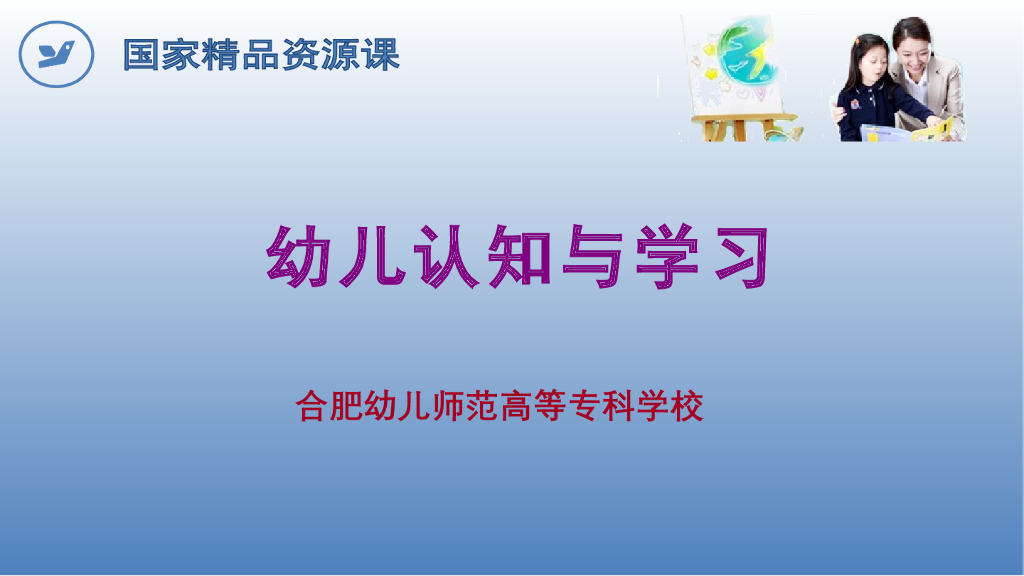 国家精品资源课

幼儿认知与学习

合肥幼儿师范高等专科学校